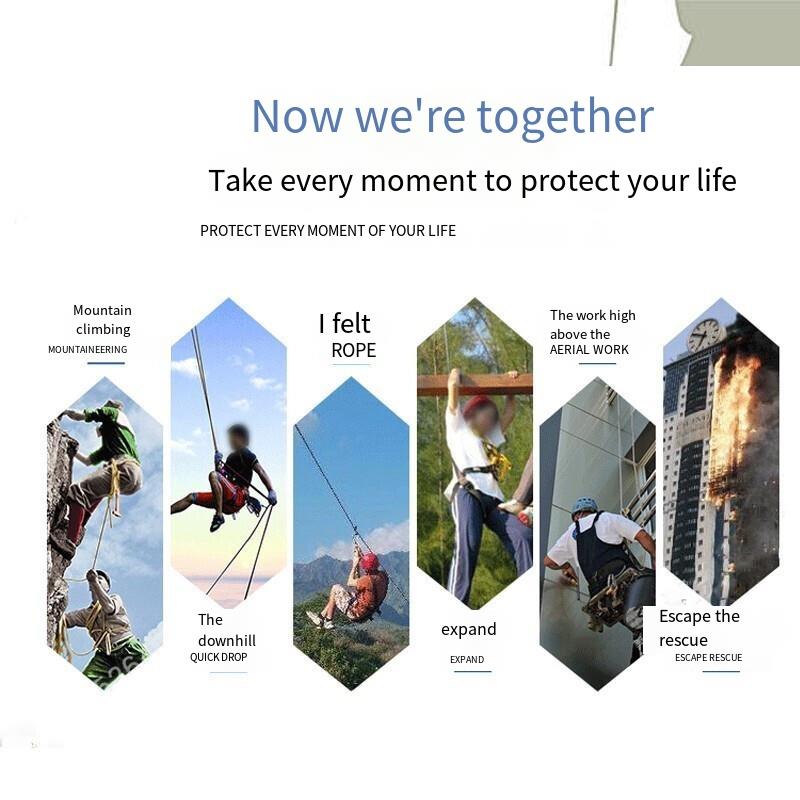 Now we're together

Take every moment to protect your life

PROTECT EVERY MOMENT OF YOUR LIFE

Mountain climbing
MOUNTAINEERING

The downhill
QUICK DROP

I felt
ROPE

expand
EXPAND

The work high above the
AERIAL WORK

Escape the rescue
ESCAPE RESCUE